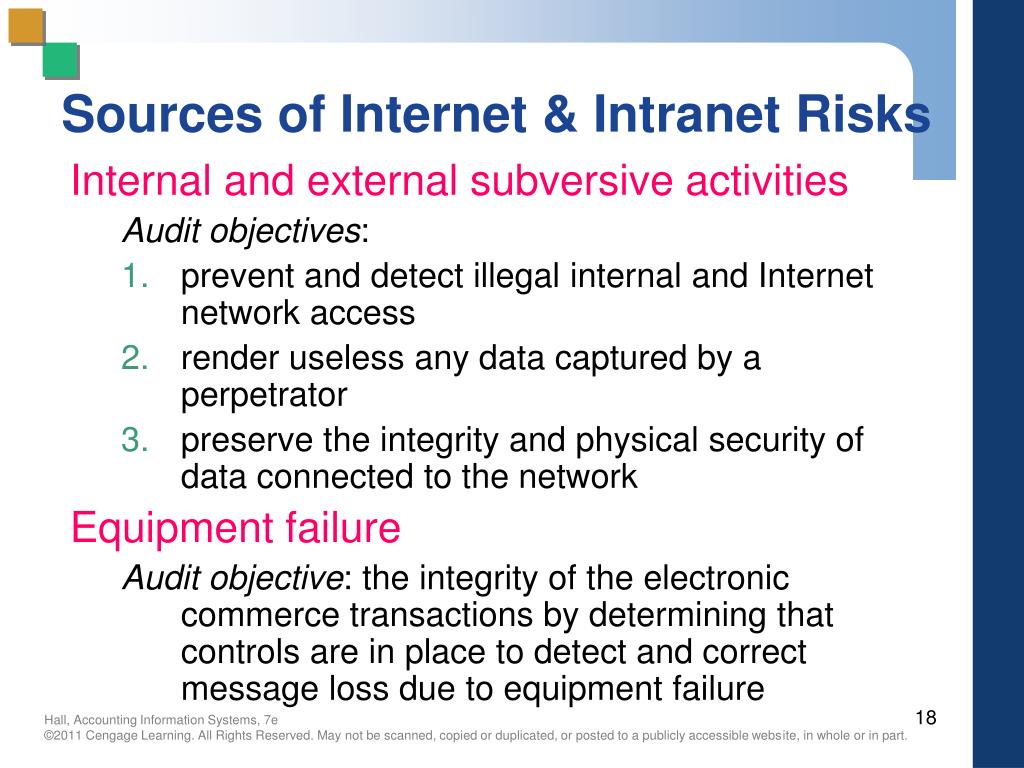 Sources of Internet & Intranet Risks

Internal and external subversive activities

Audit objectives:

1. prevent and detect illegal internal and Internet network access
2. render useless any data captured by a perpetrator
3. preserve the integrity and physical security of data connected to the network

Equipment failure

Audit objective: the integrity of the electronic commerce transactions by determining that controls are in place to detect and correct message loss due to equipment failure

Hall, Accounting Information Systems, 7e
©2011 Cengage Learning. All Rights Reserved. May not be scanned, copied or duplicated, or posted to a publicly accessible website, in whole or in part.

18